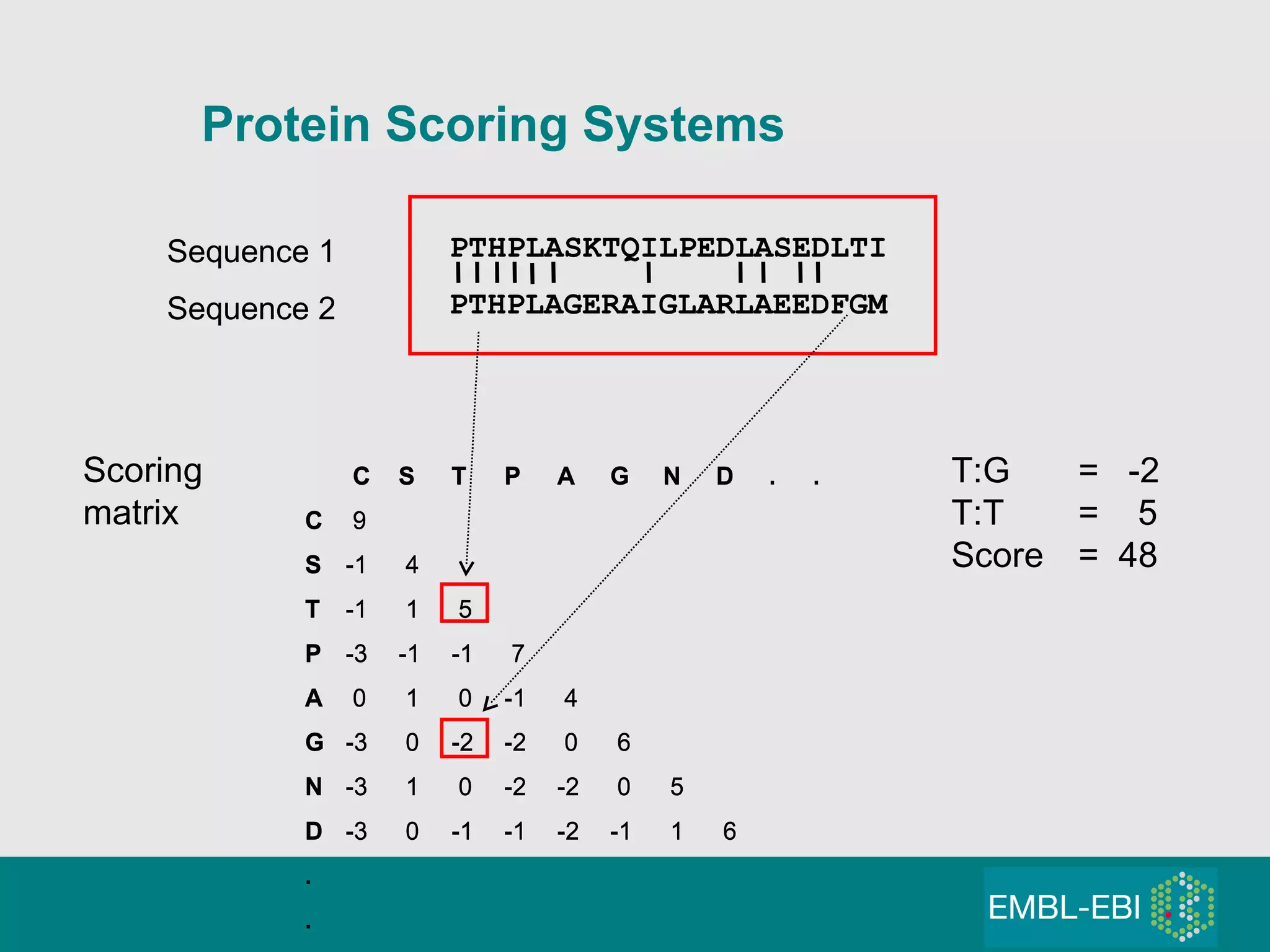 Protein Scoring Systems

Sequence 1

Sequence 2

PTHPLASKTQILPEDLASEDLTI
|||||| | || ||
PTHPLAGERAIGLARLAEEDFGM

Scoring matrix

| | C | S | T | P | A | G | N | D | . | . |
|---|---|---|---|---|---|---|---|---|---|---|
| C | 9 | | | | | | | | | |
| S | -1 | 4 | | | | | | | | |
| T | -1 | 1 | 5 | | | | | | | |
| P | -3 | -1 | -1 | 7 | | | | | | |
| A | 0 | 1 | 0 | -1 | 4 | | | | | |
| G | -3 | 0 | -2 | -2 | 0 | 6 | | | | |
| N | -3 | 1 | 0 | -2 | -2 | 0 | 5 | | | |
| D | -3 | 0 | -1 | -1 | -2 | -1 | 1 | 6 | | |
| . | | | | | | | | | | |
| . | | | | | | | | | | |

T:G = -2
T:T = 5
Score = 48

EMBL-EBI